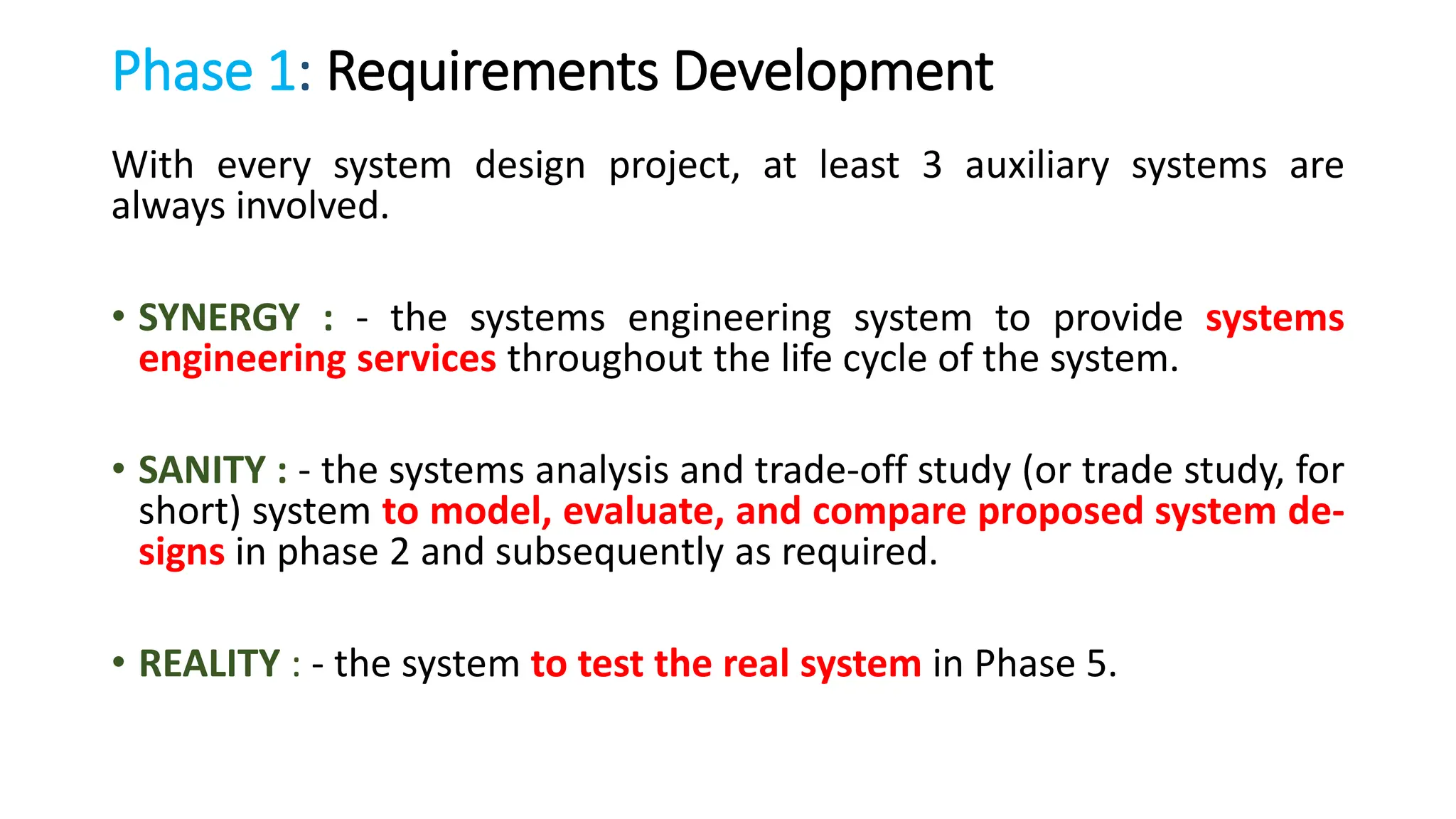 Phase 1: Requirements Development

With every system design project, at least 3 auxiliary systems are always involved.

• SYNERGY : - the systems engineering system to provide systems engineering services throughout the life cycle of the system.

• SANITY : - the systems analysis and trade-off study (or trade study, for short) system to model, evaluate, and compare proposed system designs in phase 2 and subsequently as required.

• REALITY : - the system to test the real system in Phase 5.